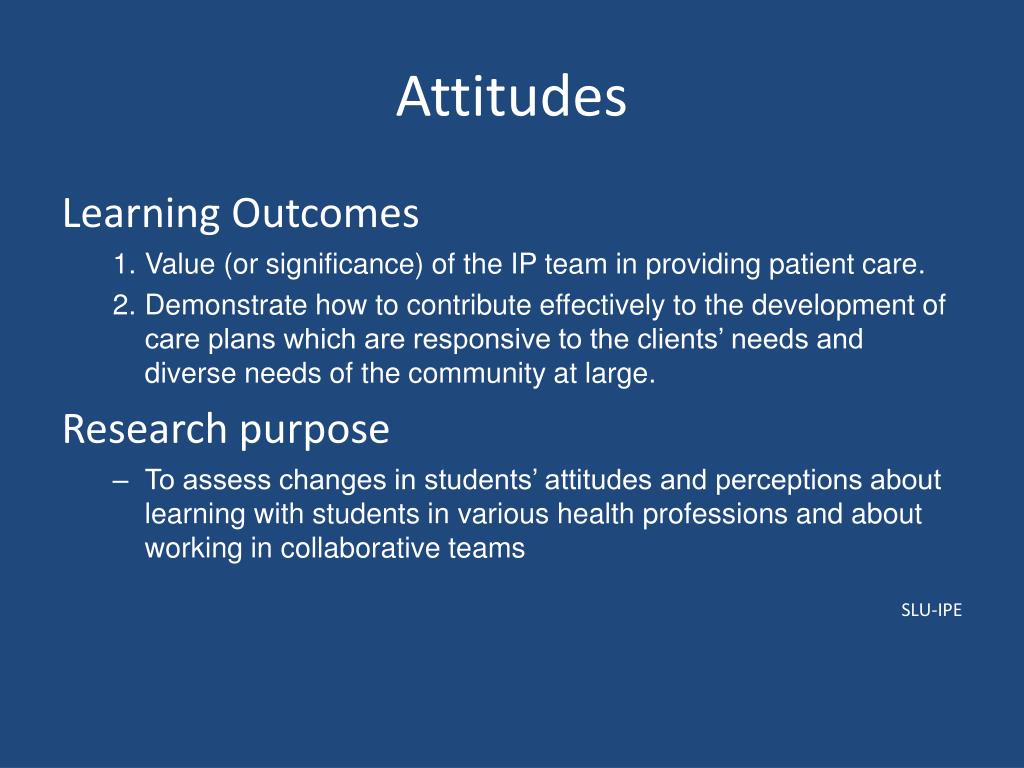 Attitudes

Learning Outcomes

1. Value (or significance) of the IP team in providing patient care.

2. Demonstrate how to contribute effectively to the development of care plans which are responsive to the clients’ needs and diverse needs of the community at large.

Research purpose

– To assess changes in students’ attitudes and perceptions about learning with students in various health professions and about working in collaborative teams

SLU-IPE